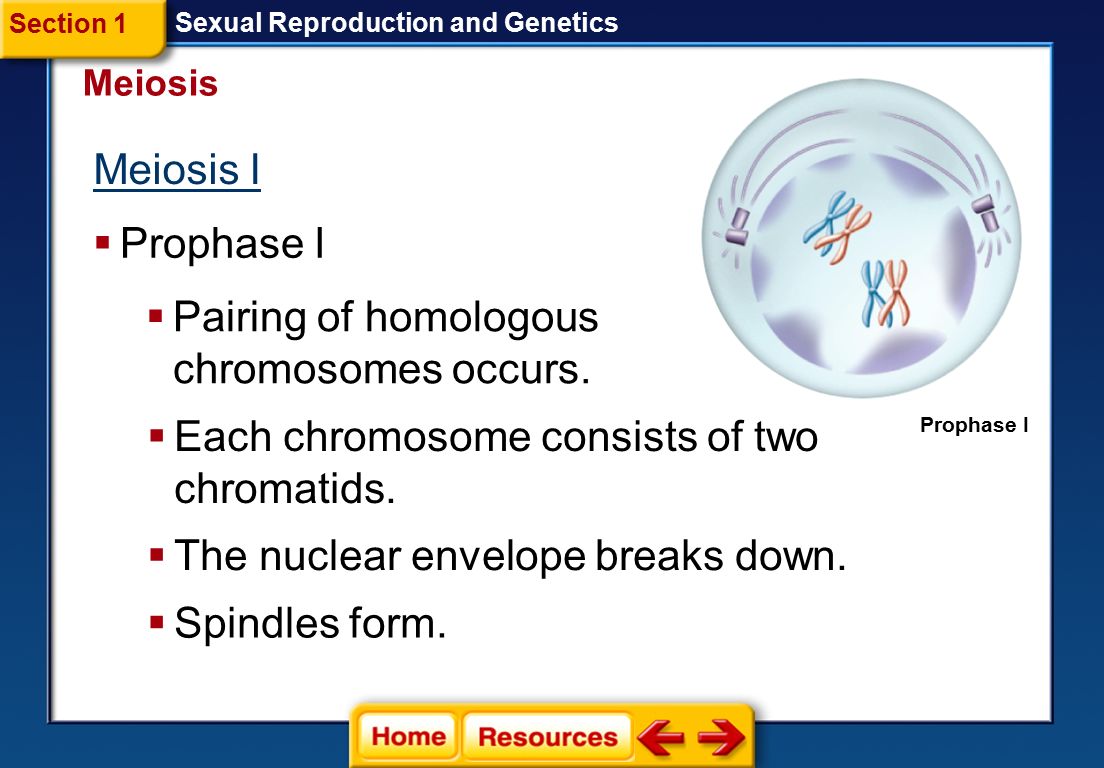 Section 1

Sexual Reproduction and Genetics

Meiosis

Meiosis I

▪ Prophase I

▪ Pairing of homologous chromosomes occurs.

▪ Each chromosome consists of two chromatids.

▪ The nuclear envelope breaks down.

▪ Spindles form.

Prophase I

Home Resources